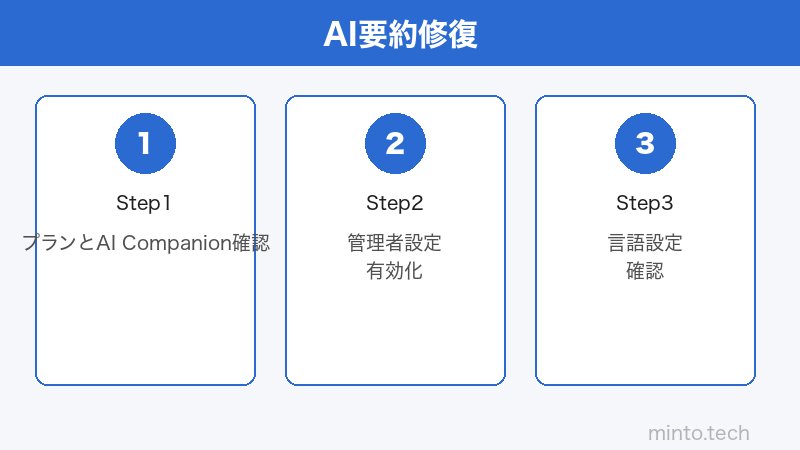 AI要約修復

1

Step1

プランとAI Companion確認

2

Step2

管理者設定
有効化

3

Step3

言語設定
確認

minto.tech